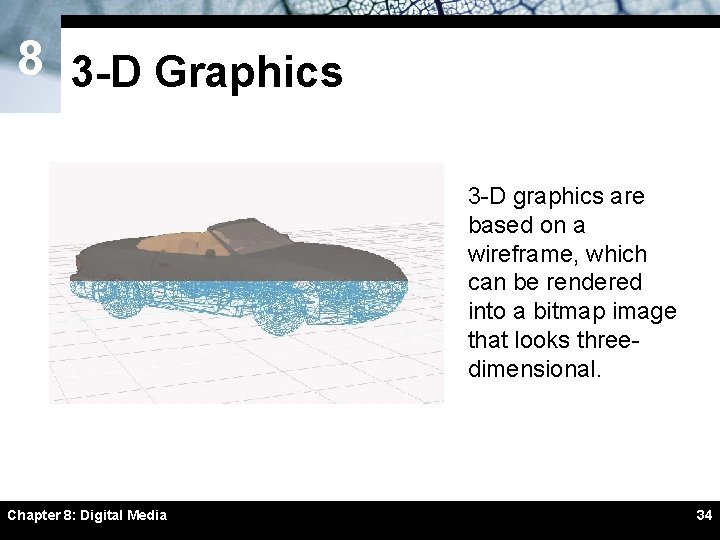 8

3-D Graphics

3-D graphics are based on a wireframe, which can be rendered into a bitmap image that looks three-dimensional.

Chapter 8: Digital Media

34